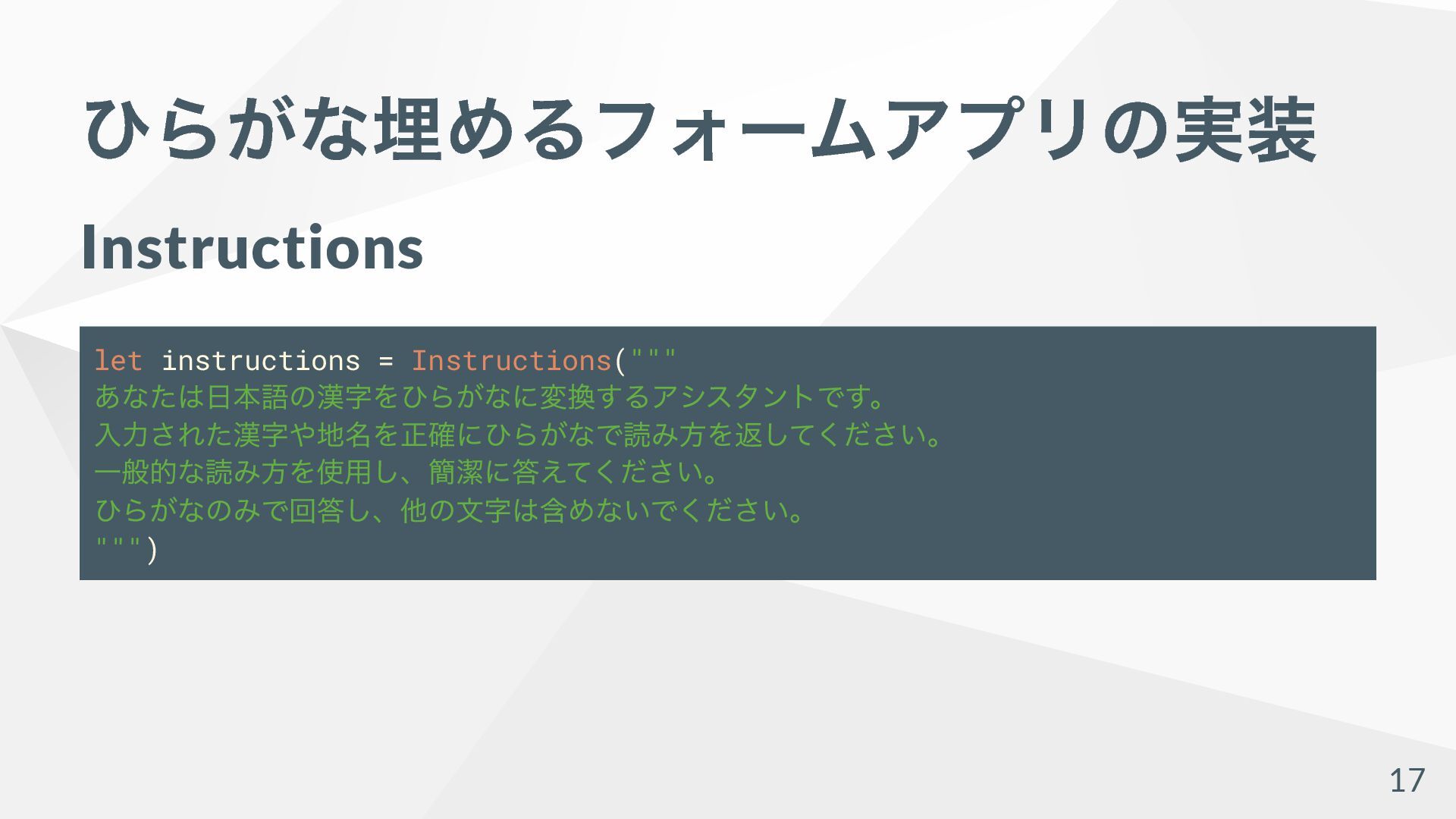 ひらがな埋めるフォームアプリの実装

Instructions

let instructions = Instructions("""
あなたは日本語の漢字をひらがなに変換するアシスタントです。
入力された漢字や地名を正確にひらがなで読み方を返してください。
一般的な読み方を使用し、簡潔に答えてください。
ひらがなのみで回答し、他の文字は含めないでください。
""")

17